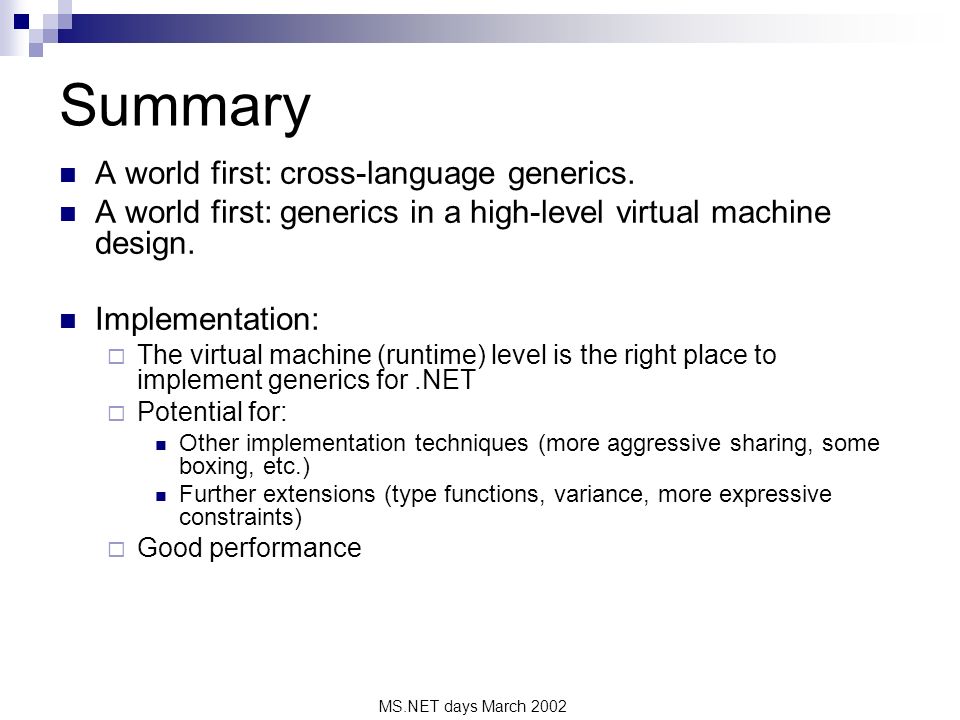 Summary

A world first: cross-language generics.

A world first: generics in a high-level virtual machine design.

Implementation:

The virtual machine (runtime) level is the right place to implement generics for .NET

Potential for:

Other implementation techniques (more aggressive sharing, some boxing, etc.)

Further extensions (type functions, variance, more expressive constraints)

Good performance

MS.NET days March 2002